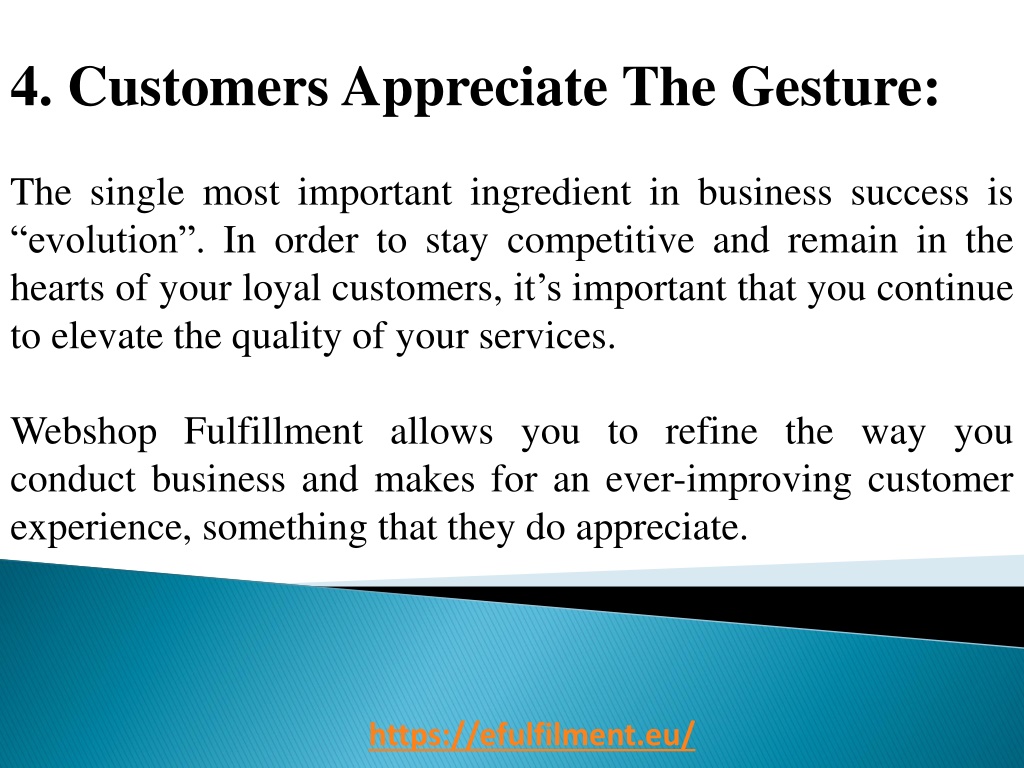 4. Customers Appreciate The Gesture:

The single most important ingredient in business success is “evolution”. In order to stay competitive and remain in the hearts of your loyal customers, it’s important that you continue to elevate the quality of your services.

Webshop Fulfillment allows you to refine the way you conduct business and makes for an ever-improving customer experience, something that they do appreciate.

https://efulfilment.eu/